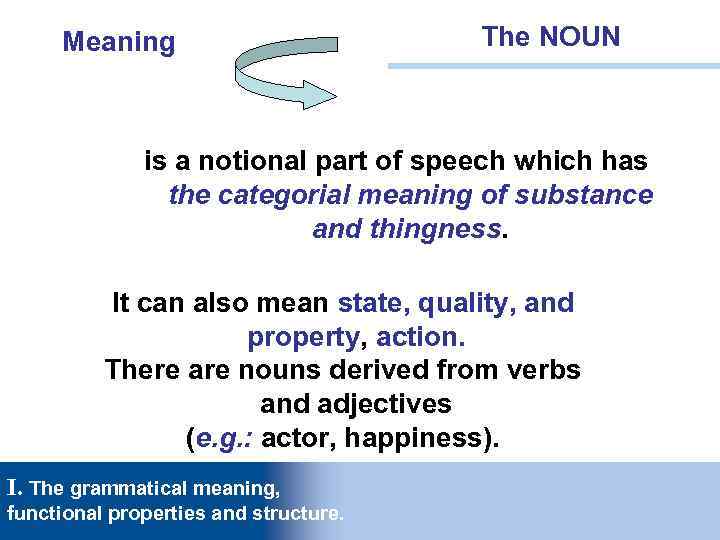 Meaning

The NOUN

is a notional part of speech which has the categorial meaning of substance and thingness.

It can also mean state, quality, and property, action.
There are nouns derived from verbs and adjectives
(e.g.: actor, happiness).

I. The grammatical meaning, functional properties and structure.